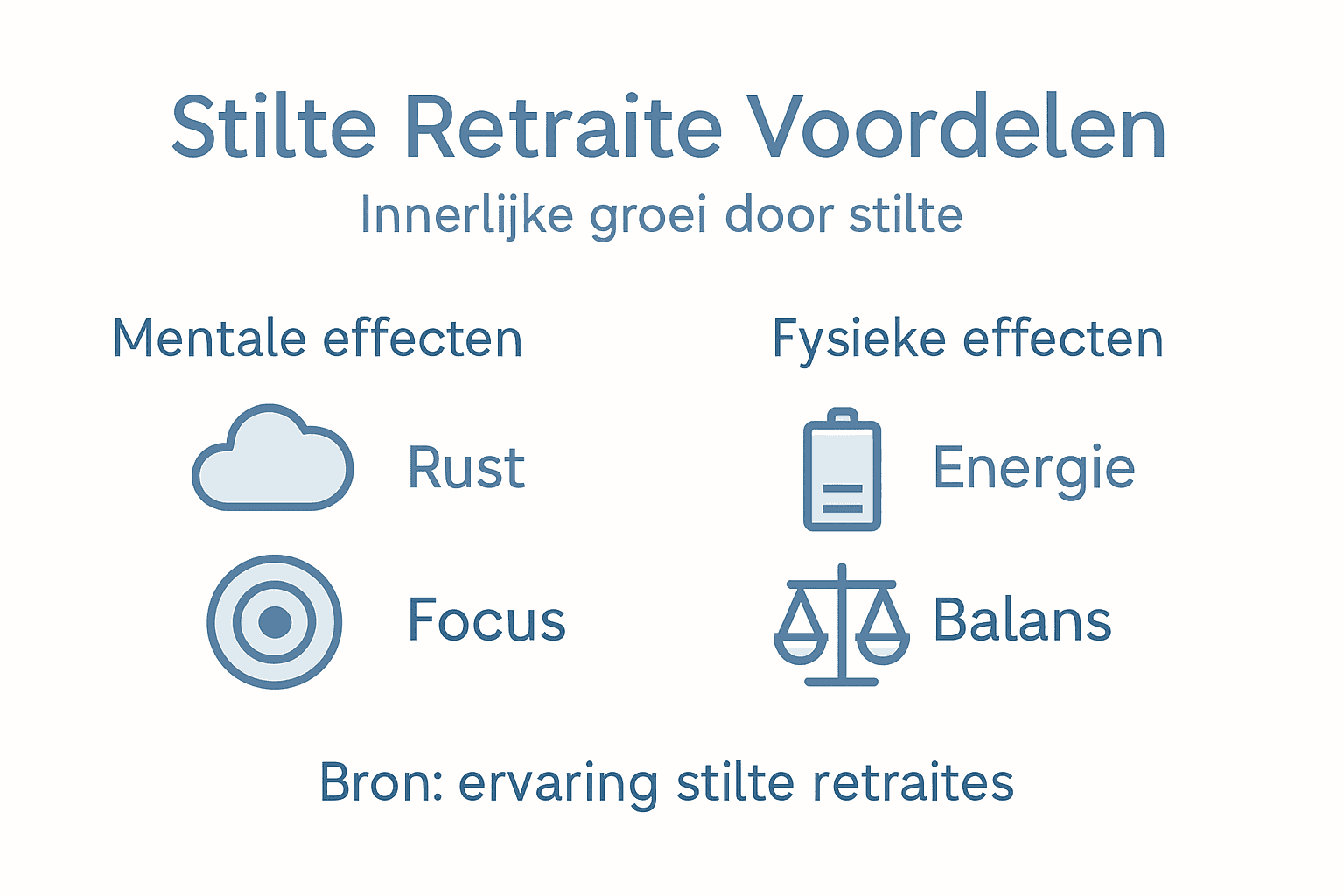 Stilte Retraite Voordelen
Innerlijke groei door stilte

Mentale effecten

Rust

Focus

Fysieke effecten

Energie

Balans

Bron: ervaring stilte retraites